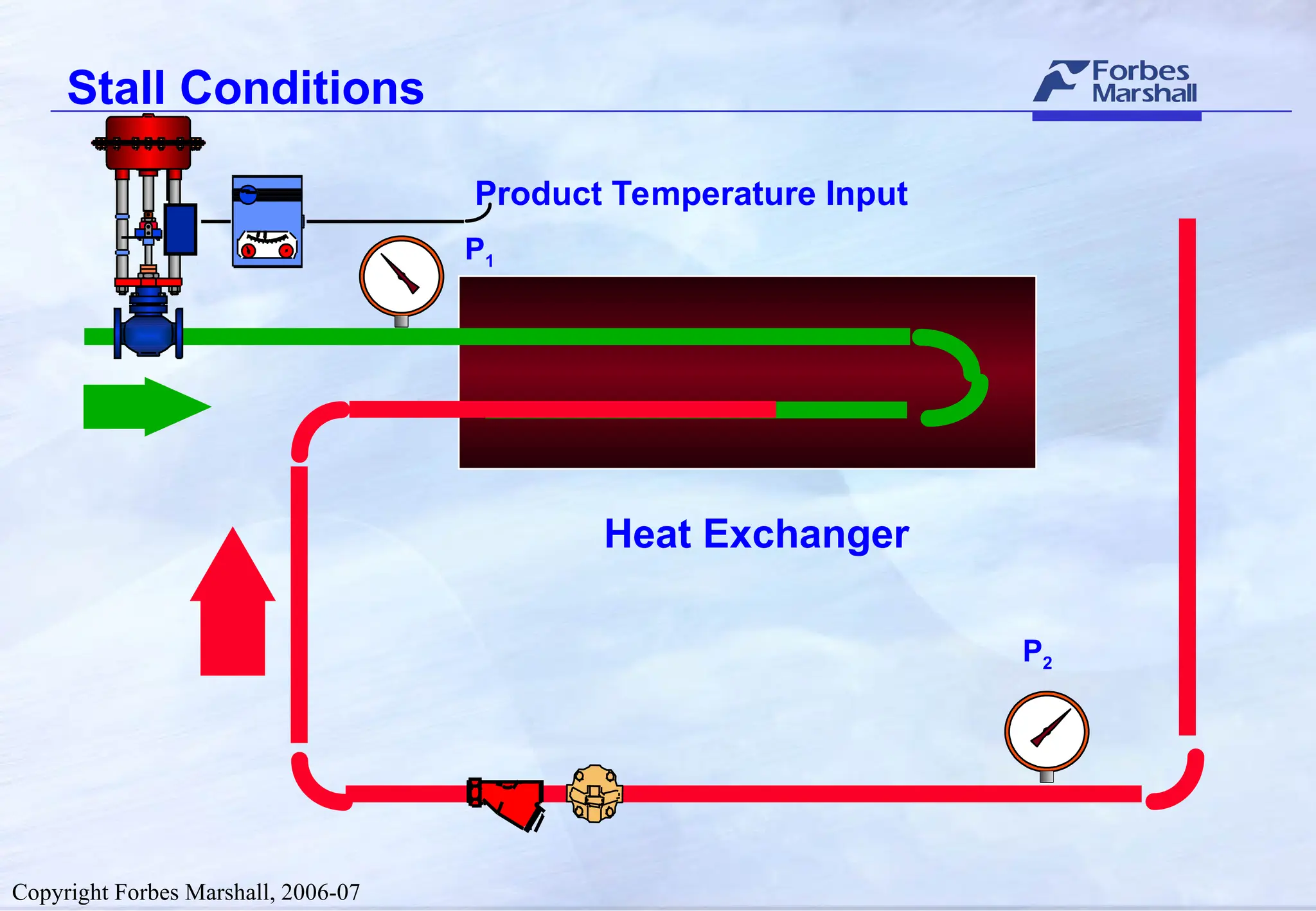 Stall Conditions

Forbes Marshall

Product Temperature Input

$P_1$

Heat Exchanger

$P_2$

Copyright Forbes Marshall, 2006-07